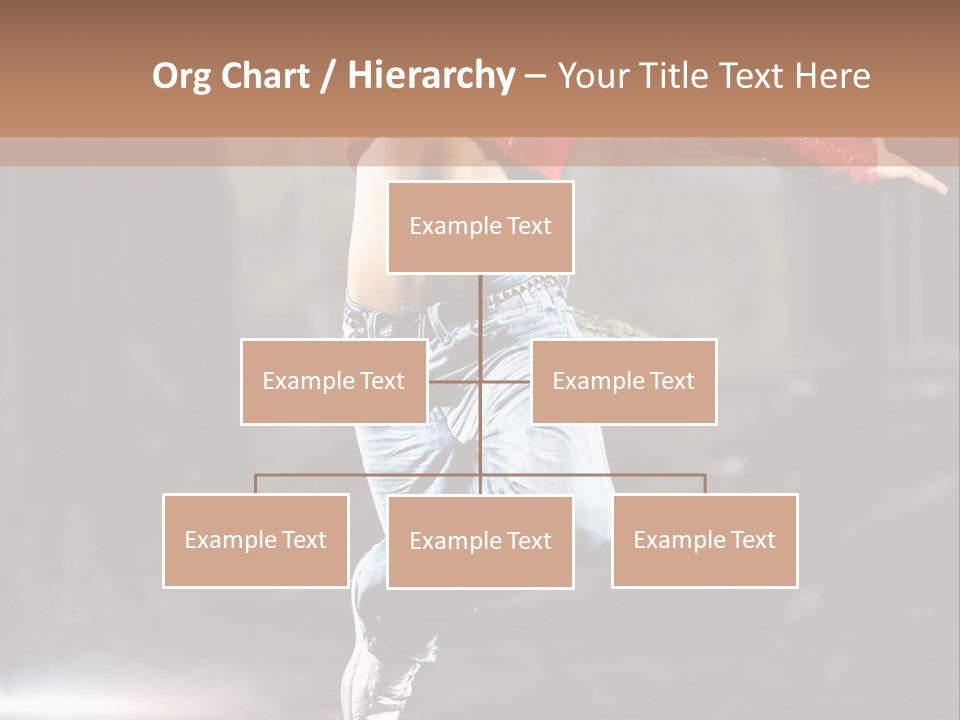 Org Chart / Hierarchy – Your Title Text Here

Example Text

Example Text

Example Text

Example Text

Example Text

Example Text